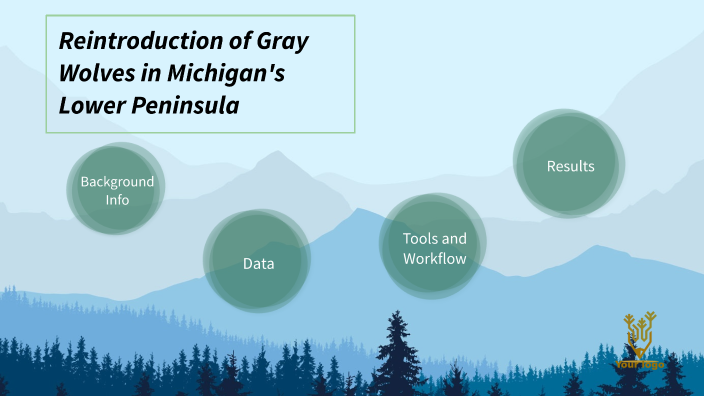 Reintroduction of Gray Wolves in Michigan's Lower Peninsula

Background Info

Data

Tools and Workflow

Results

Your logo